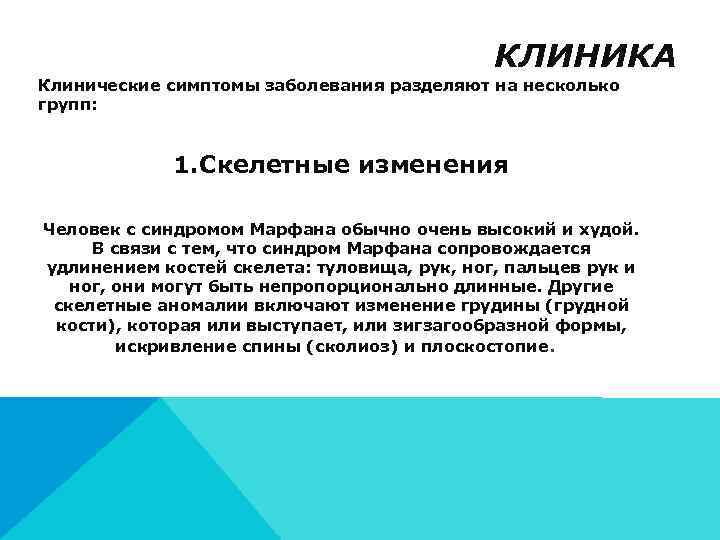 КЛИНИКА

Клинические симптомы заболевания разделяют на несколько групп:

1.Скелетные изменения

Человек с синдромом Марфана обычно очень высокий и худой. В связи с тем, что синдром Марфана сопровождается удлинением костей скелета: туловища, рук, ног, пальцев рук и ног, они могут быть непропорционально длинные. Другие скелетные аномалии включают изменение грудины (грудной кости), которая или выступает, или зигзагообразной формы, искривление спины (сколиоз) и плоскостопие.